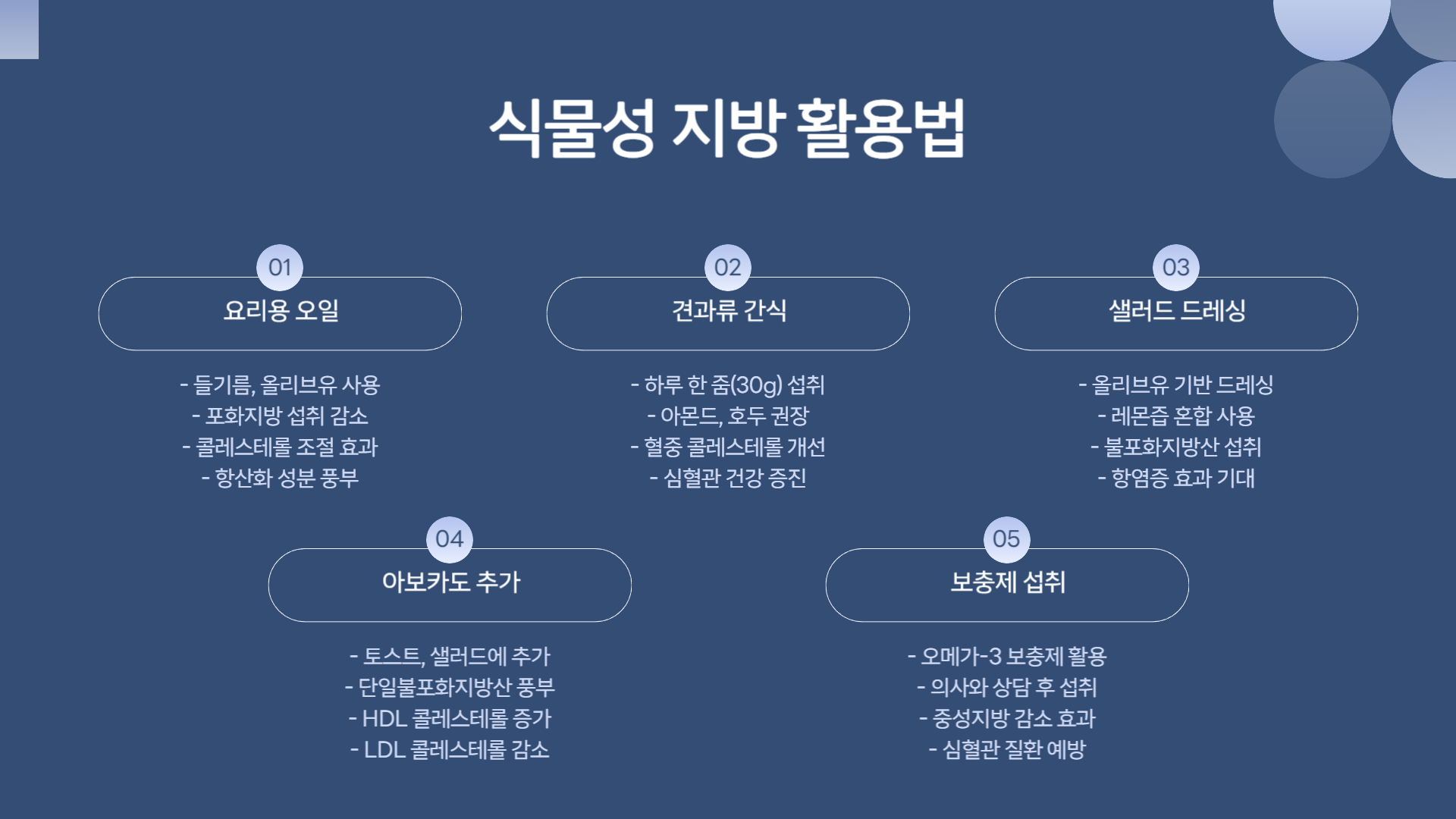 식물성 지방 활용법

01
요리용 오일

- 들기름, 올리브유 사용
- 포화지방 섭취 감소
- 콜레스테롤 조절 효과
- 항산화 성분 풍부

02
견과류 간식

- 하루 한 줌(30g) 섭취
- 아몬드, 호두 권장
- 혈중 콜레스테롤 개선
- 심혈관 건강 증진

03
샐러드 드레싱

- 올리브유 기반 드레싱
- 레몬즙 혼합 사용
- 불포화지방산 섭취
- 항염증 효과 기대

04
아보카도 추가

- 토스트, 샐러드에 추가
- 단일불포화지방산 풍부
- HDL 콜레스테롤 증가
- LDL 콜레스테롤 감소

05
보충제 섭취

- 오메가-3 보충제 활용
- 의사와 상담 후 섭취
- 중성지방 감소 효과
- 심혈관 질환 예방